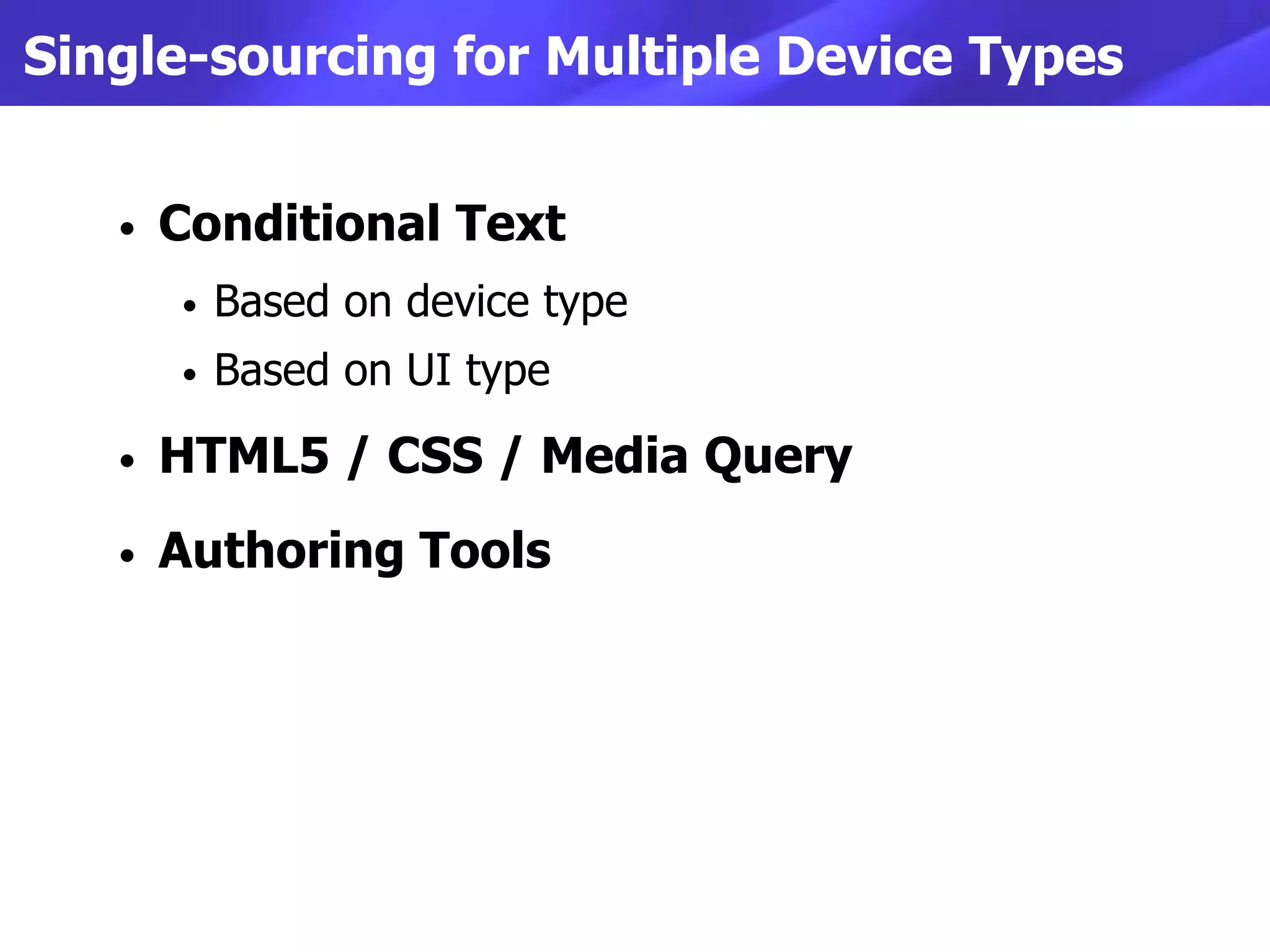 Single-sourcing for Multiple Device Types

• Conditional Text
  • Based on device type
  • Based on UI type
• HTML5 / CSS / Media Query
• Authoring Tools